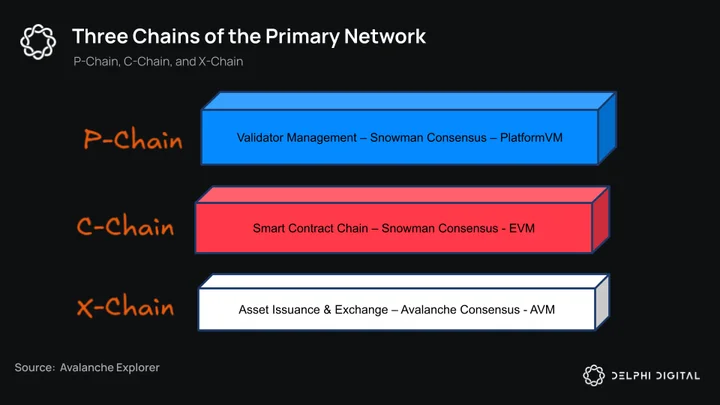 Three Chains of the Primary Network

P-Chain, C-Chain, and X-Chain

P-Chain

Validator Management – Snowman Consensus – PlatformVM

C-Chain

Smart Contract Chain – Snowman Consensus - EVM

X-Chain

Asset Issuance & Exchange – Avalanche Consensus - AVM

Source: Avalanche Explorer

DELPHI DIGITAL